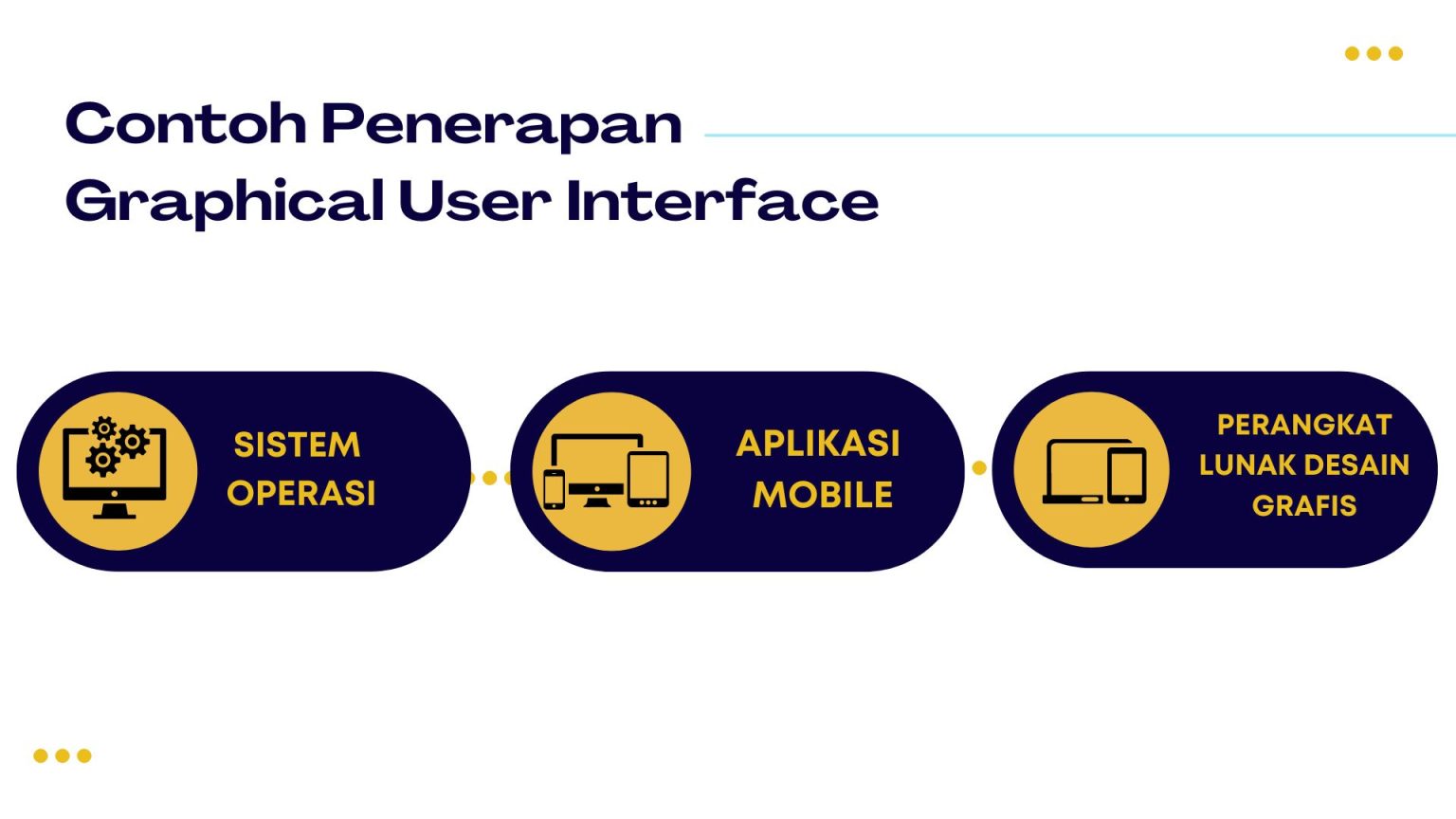 Contoh Penerapan Graphical User Interface

SISTEM OPERASI

APLIKASI MOBILE

PERANGKAT LUNAK DESAIN GRAFIS